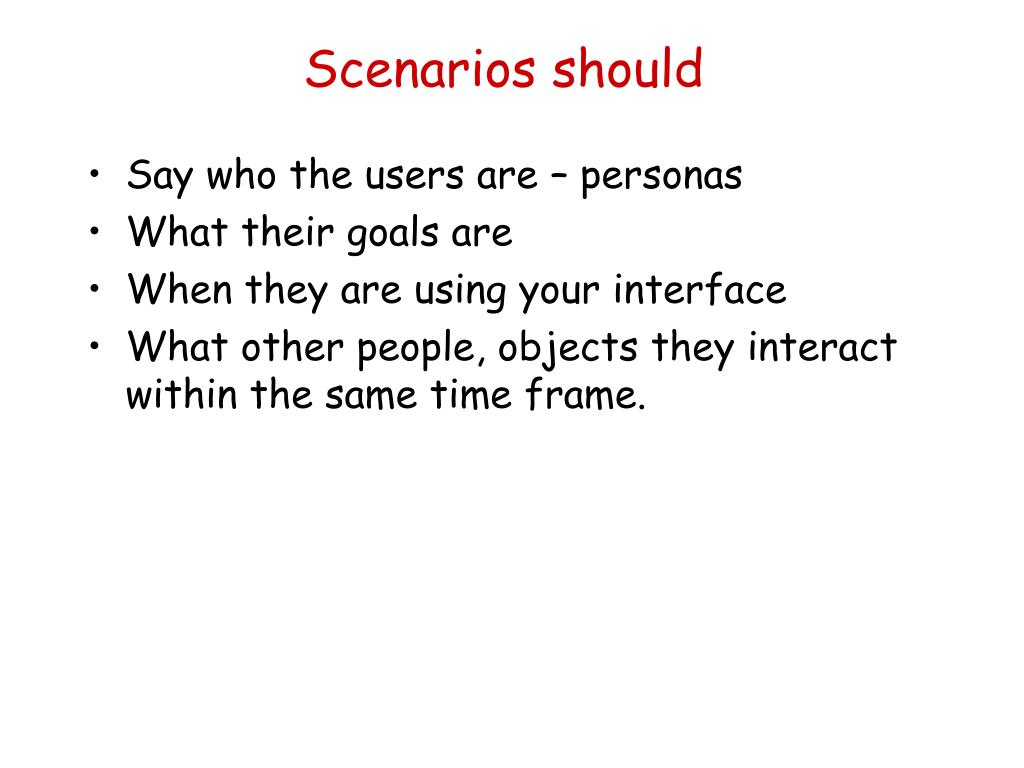 Scenarios should

• Say who the users are – personas
• What their goals are
• When they are using your interface
• What other people, objects they interact within the same time frame.